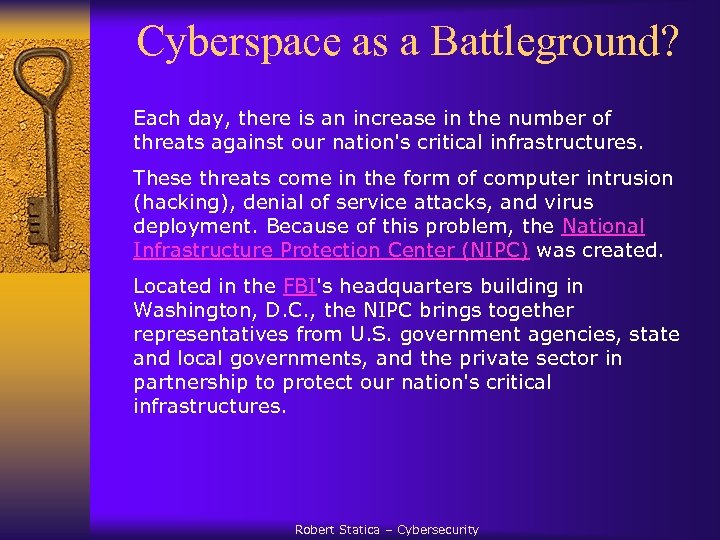 Cyberspace as a Battleground?

Each day, there is an increase in the number of threats against our nation's critical infrastructures.

These threats come in the form of computer intrusion (hacking), denial of service attacks, and virus deployment. Because of this problem, the National Infrastructure Protection Center (NIPC) was created.

Located in the FBI's headquarters building in Washington, D.C., the NIPC brings together representatives from U.S. government agencies, state and local governments, and the private sector in partnership to protect our nation's critical infrastructures.

Robert Statica – Cybersecurity